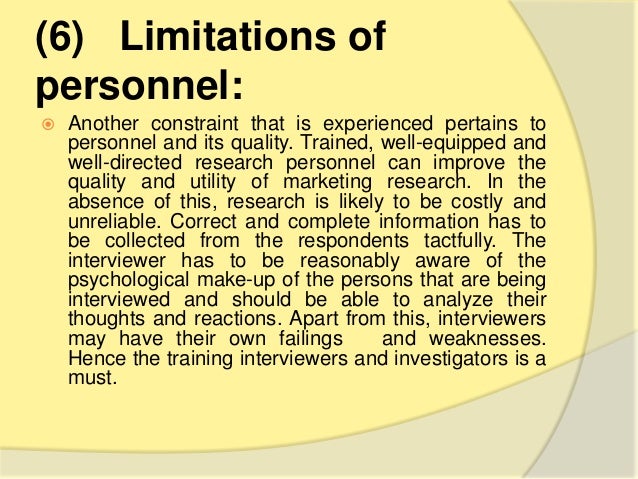 (6) Limitations of personnel:

Another constraint that is experienced pertains to personnel and its quality. Trained, well-equipped and well-directed research personnel can improve the quality and utility of marketing research. In the absence of this, research is likely to be costly and unreliable. Correct and complete information has to be collected from the respondents tactfully. The interviewer has to be reasonably aware of the psychological make-up of the persons that are being interviewed and should be able to analyze their thoughts and reactions. Apart from this, interviewers may have their own failings and weaknesses. Hence the training interviewers and investigators is a must.